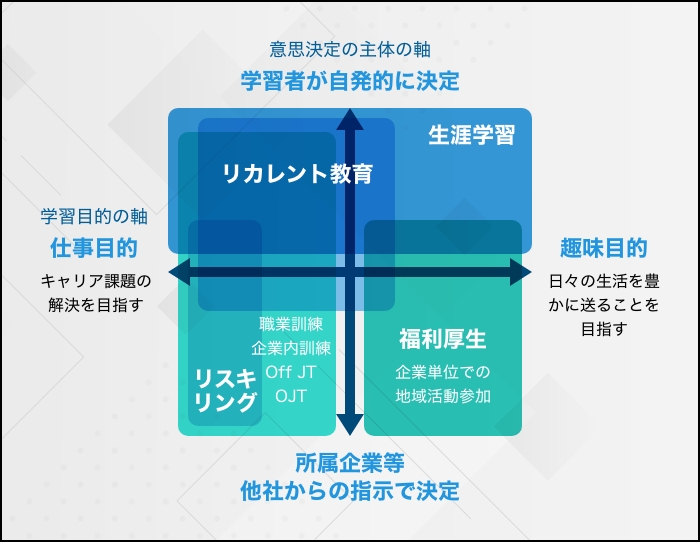 意思決定の主体の軸
学習者が自発的に決定

生涯学習

リカレント教育

学習目的の軸
仕事目的
キャリア課題の解決を目指す

趣味目的
日々の生活を豊かに送ることを目指す

職業訓練
企業内訓練
Off JT
OJT

リスキリング

福利厚生
企業単位での地域活動参加

所属企業等
他社からの指示で決定